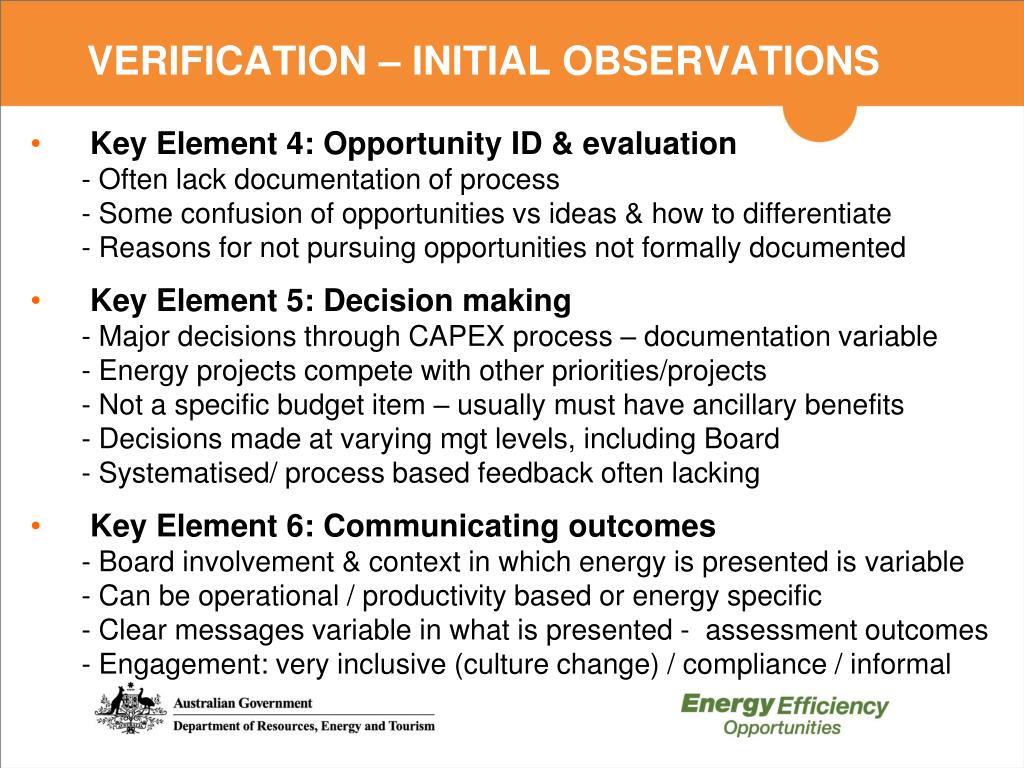 VERIFICATION – INITIAL OBSERVATIONS

• Key Element 4: Opportunity ID & evaluation
- Often lack documentation of process
- Some confusion of opportunities vs ideas & how to differentiate
- Reasons for not pursuing opportunities not formally documented

• Key Element 5: Decision making
- Major decisions through CAPEX process – documentation variable
- Energy projects compete with other priorities/projects
- Not a specific budget item – usually must have ancillary benefits
- Decisions made at varying mgt levels, including Board
- Systematised/ process based feedback often lacking

• Key Element 6: Communicating outcomes
- Board involvement & context in which energy is presented is variable
- Can be operational / productivity based or energy specific
- Clear messages variable in what is presented - assessment outcomes
- Engagement: very inclusive (culture change) / compliance / informal

Australian Government
Department of Resources, Energy and Tourism

Energy Efficiency Opportunities